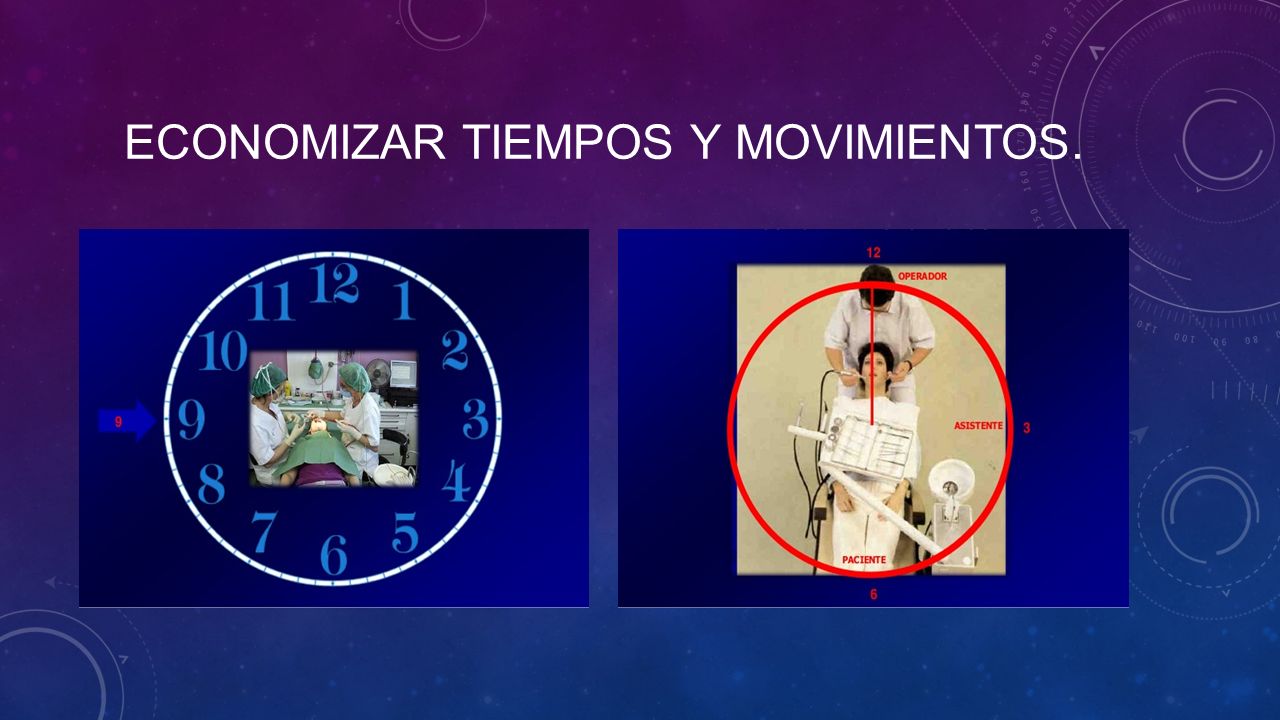 ECONOMIZAR TIEMPOS Y MOVIMIENTOS.

12
1
2
3
4
5
6
7
8
9
10
11

9

12
OPERADOR
ASISTENTE
3
PACIENTE
6